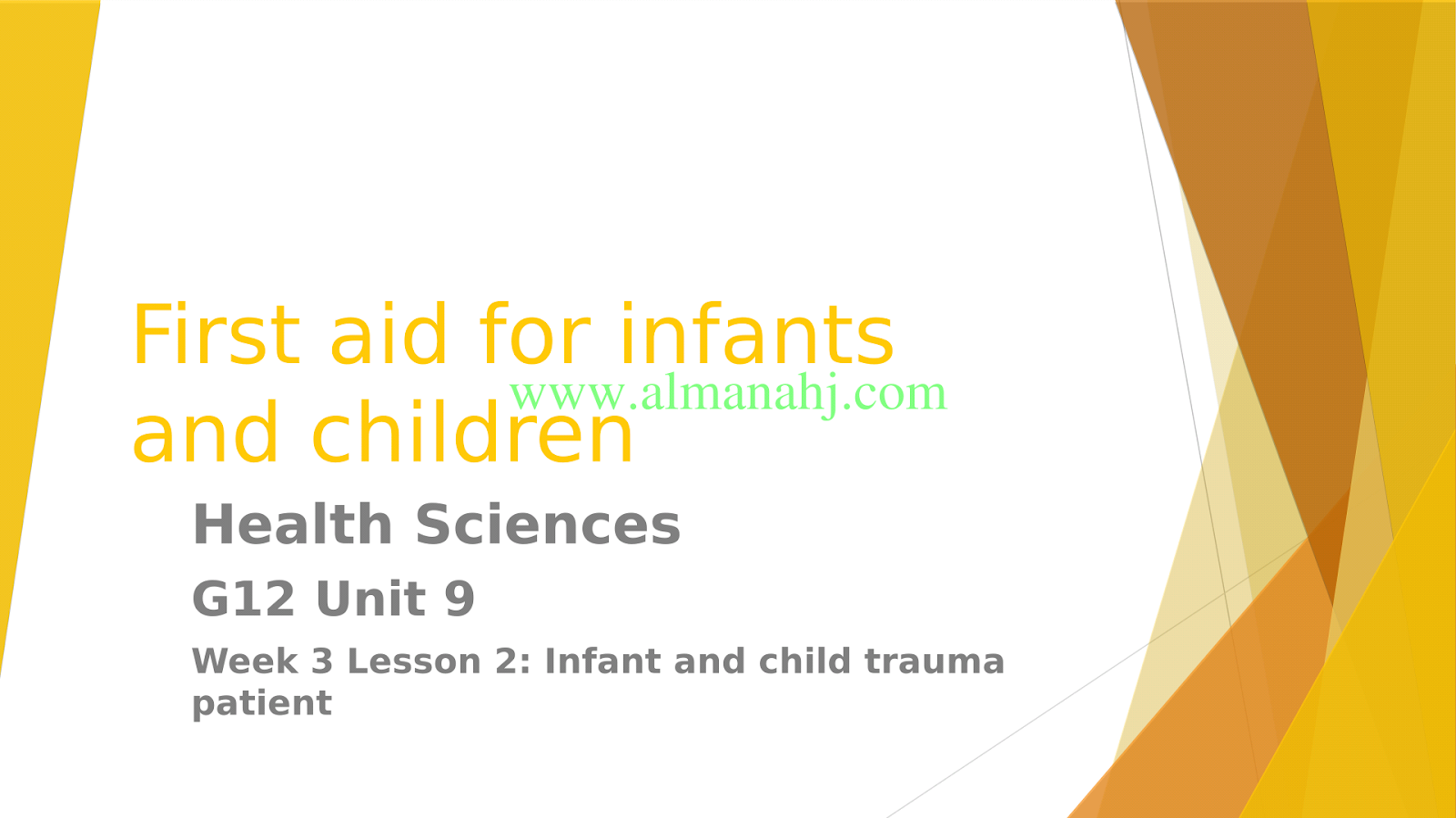 First aid for infants and children

www.almanahj.com

Health Sciences

G12 Unit 9

Week 3 Lesson 2: Infant and child trauma patient